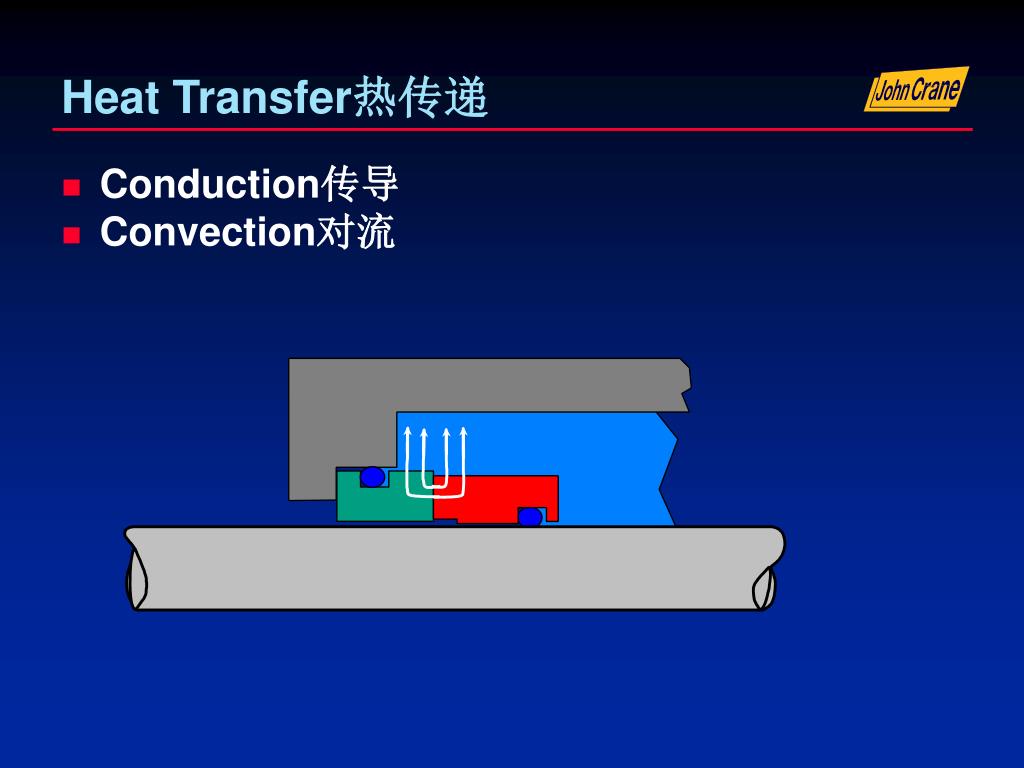 Heat Transfer热传递

John Crane

Conduction传导
Convection对流